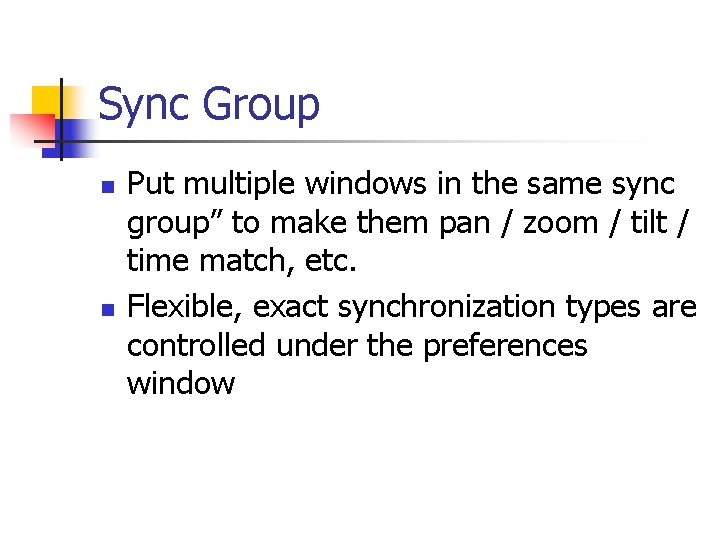 Sync Group

- Put multiple windows in the same sync group” to make them pan / zoom / tilt / time match, etc.
- Flexible, exact synchronization types are controlled under the preferences window